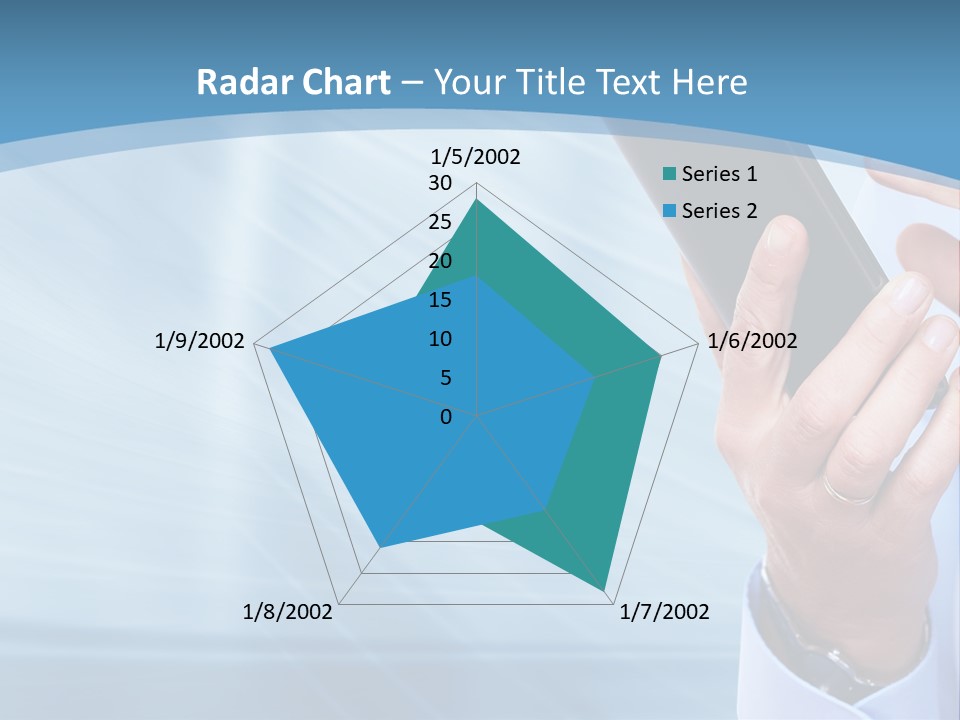 Radar Chart – Your Title Text Here

1/5/2002
30
25
20
15
10
5
0

Series 1
Series 2

1/6/2002
1/7/2002
1/8/2002
1/9/2002